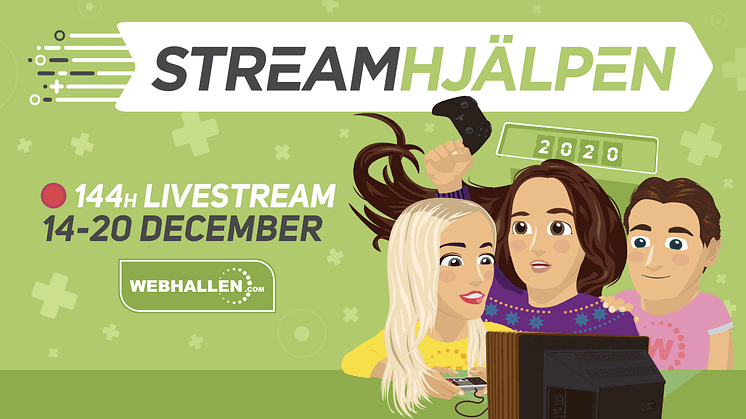 STREAMHJÄLPEN

2020

144H LIVESTREAM
14-20 DECEMBER

WEBHALLEN.COM